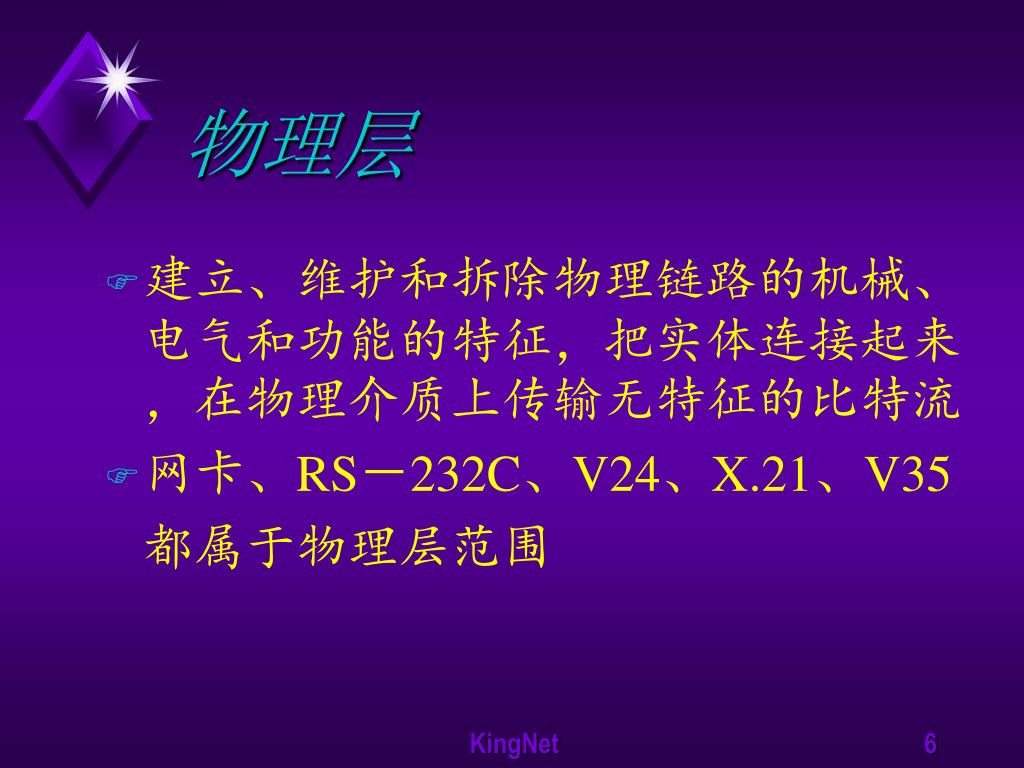 物理层

建立、维护和拆除物理链路的机械、电气和功能的特征，把实体连接起来，在物理介质上传输无特征的比特流

网卡、RS－232C、V24、X.21、V35都属于物理层范围

KingNet

6